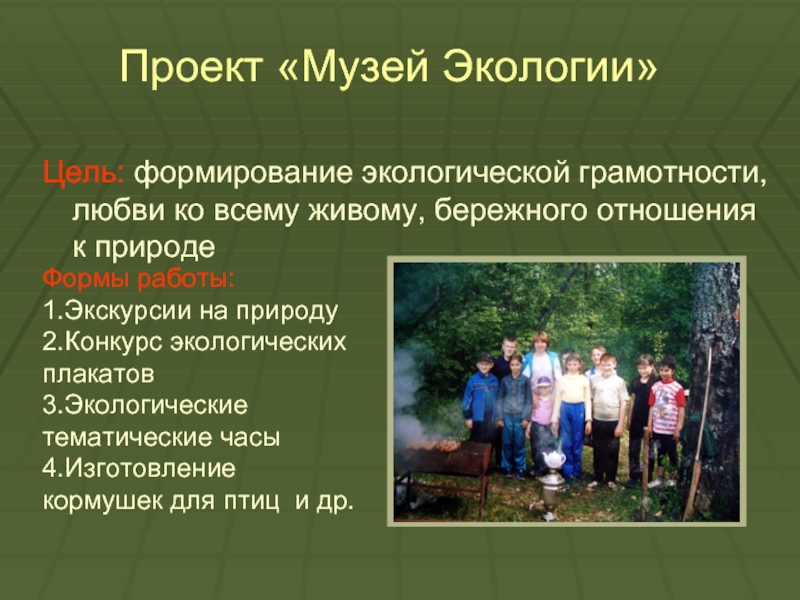 Проект «Музей Экологии»

Цель: формирование экологической грамотности, любви ко всему живому, бережного отношения к природе

Формы работы:
1.Экскурсии на природу
2.Конкурс экологических плакатов
3.Экологические тематические часы
4.Изготовление кормушек для птиц и др.